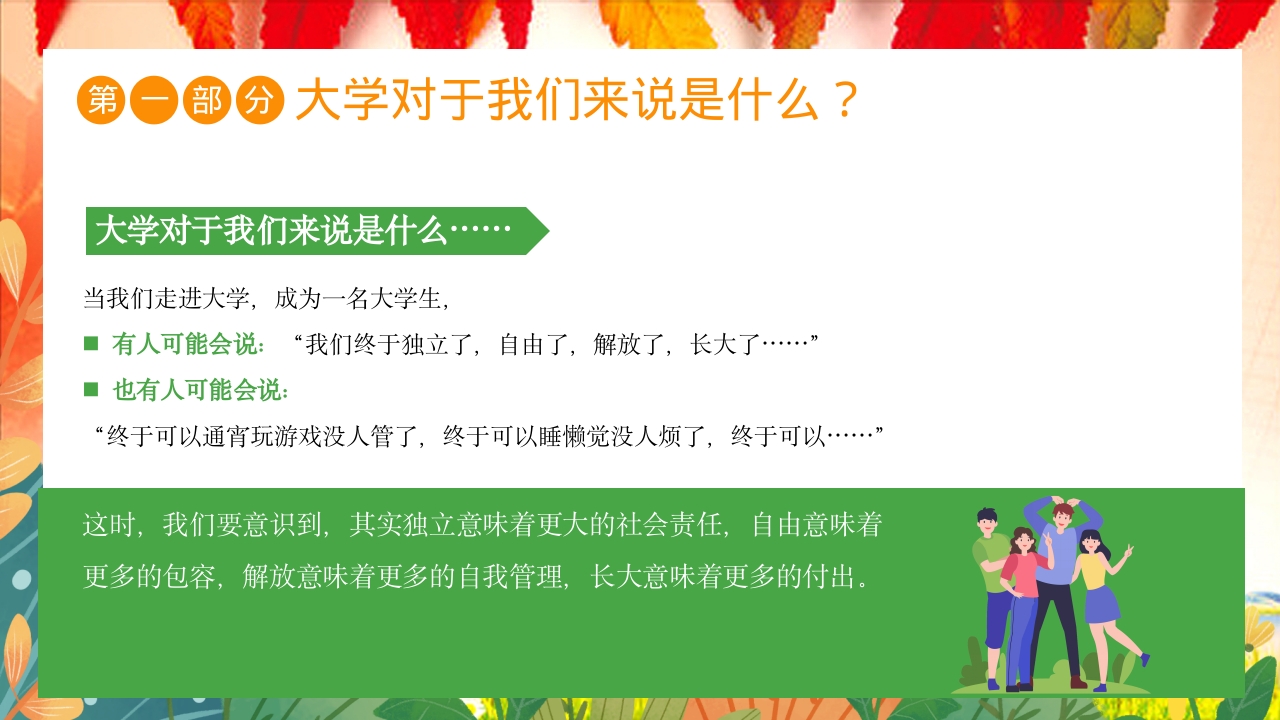 第一部分 大学对于我们来说是什么？

大学对于我们来说是什么……

当我们走进大学，成为一名大学生，

■ 有人可能会说：“我们终于独立了，自由了，解放了，长大了……”

■ 也有人可能会说：

“终于可以通宵玩游戏没人管了，终于可以睡懒觉没人烦了，终于可以……”

这时，我们要意识到，其实独立意味着更大的社会责任，自由意味着更多的包容，解放意味着更多的自我管理，长大意味着更多的付出。